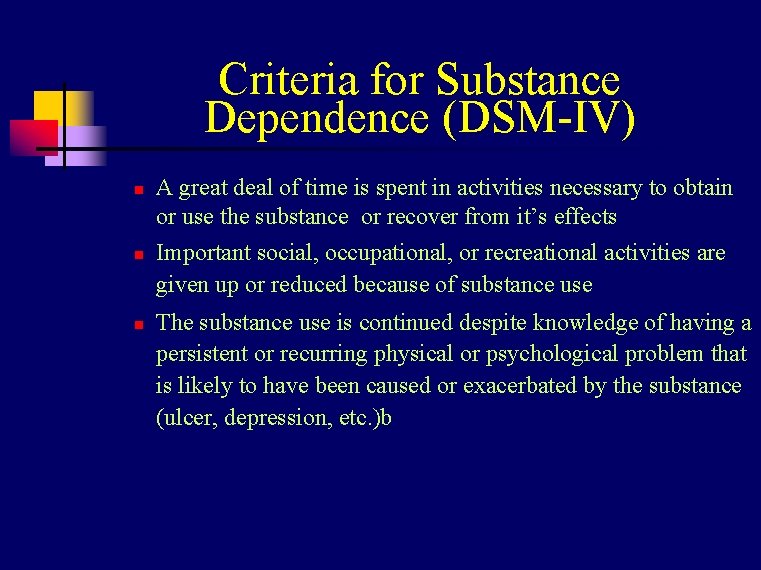 Criteria for Substance Dependence (DSM-IV)

- A great deal of time is spent in activities necessary to obtain or use the substance or recover from it's effects
- Important social, occupational, or recreational activities are given up or reduced because of substance use
- The substance use is continued despite knowledge of having a persistent or recurring physical or psychological problem that is likely to have been caused or exacerbated by the substance (ulcer, depression, etc.)b